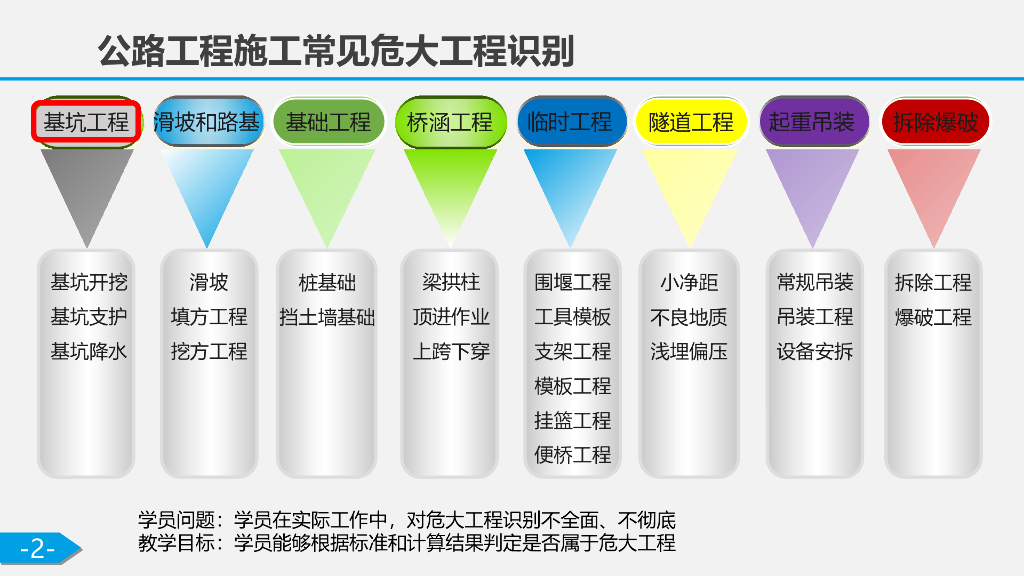 公路工程施工常见危大工程识别

基坑工程

基坑开挖
基坑支护
基坑降水

滑坡和路基

滑坡
填方工程
挖方工程

基础工程

桩基础
挡土墙基础

桥涵工程

梁拱柱
顶进作业
上跨下穿

临时工程

围堰工程
工具模板
支架工程
模板工程
挂篮工程
便桥工程

隧道工程

小净距
不良地质
浅埋偏压

起重吊装

常规吊装
吊装工程
设备安拆

拆除爆破

拆除工程
爆破工程

学员问题：学员在实际工作中，对危大工程识别不全面、不彻底
教学目标：学员能够根据标准和计算结果判定是否属于危大工程

-2-